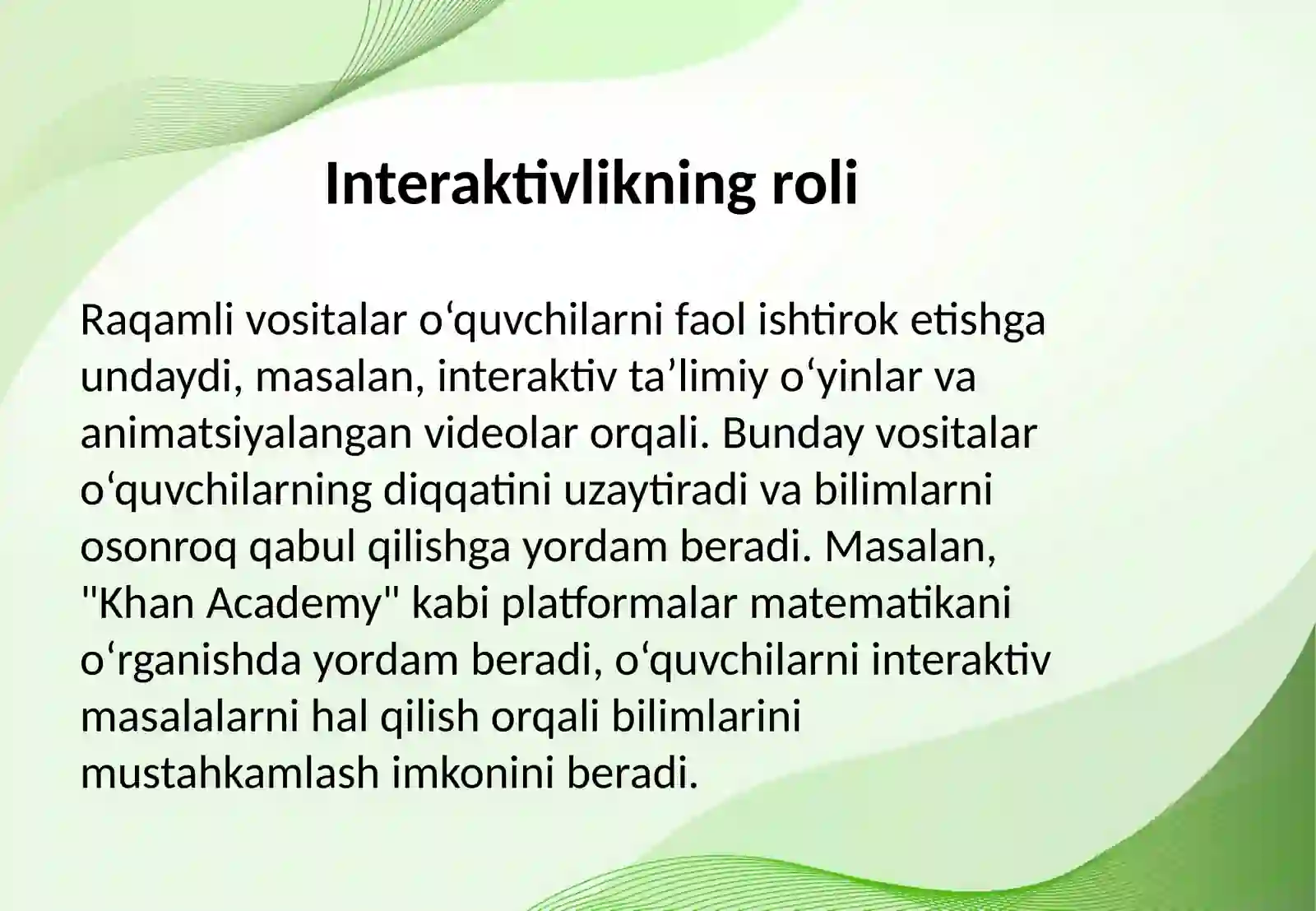 Interaktivlikning roli

Raqamli vositalar o‘quvchilarni faol ishtirok etishga undaydi, masalan, interaktiv ta’limiy o‘yinlar va animatsiyalangan videolar orqali. Bunday vositalar o‘quvchilarning diqqatini uzaytiradi va bilimlarni osonroq qabul qilishga yordam beradi. Masalan, "Khan Academy" kabi platformalar matematikani o‘rganishda yordam beradi, o‘quvchilarni interaktiv masalalarni hal qilish orqali bilimlarini mustahkamlash imkonini beradi.